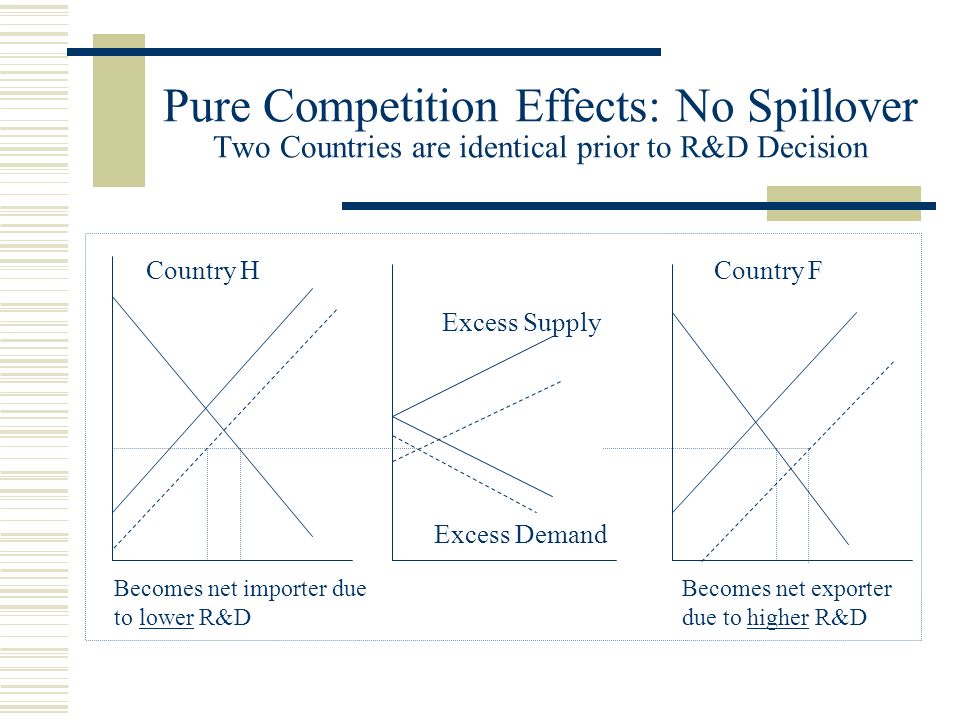 Pure Competition Effects: No Spillover
Two Countries are identical prior to R&D Decision

Country H

Excess Supply

Excess Demand

Country F

Becomes net importer due to lower R&D

Becomes net exporter due to higher R&D